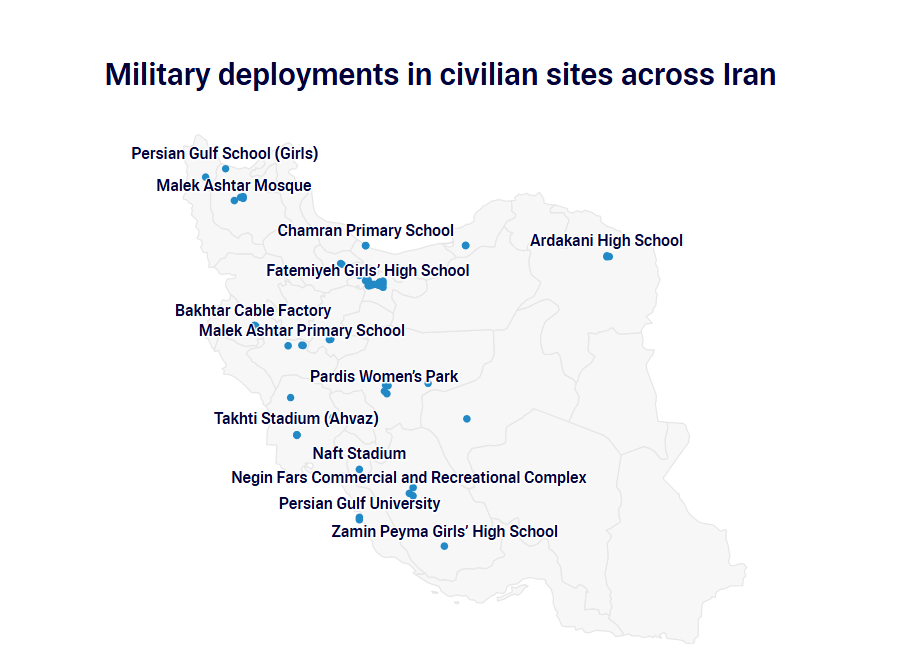 Military deployments in civilian sites across Iran

Persian Gulf School (Girls)
Malek Ashtar Mosque
Chamran Primary School
Ardakani High School
Fatemiyeh Girls' High School
Bakhtar Cable Factory
Malek Ashtar Primary School
Pardis Women's Park
Takhti Stadium (Ahvaz)
Naft Stadium
Negin Fars Commercial and Recreational Complex
Persian Gulf University
Zamin Peyma Girls' High School